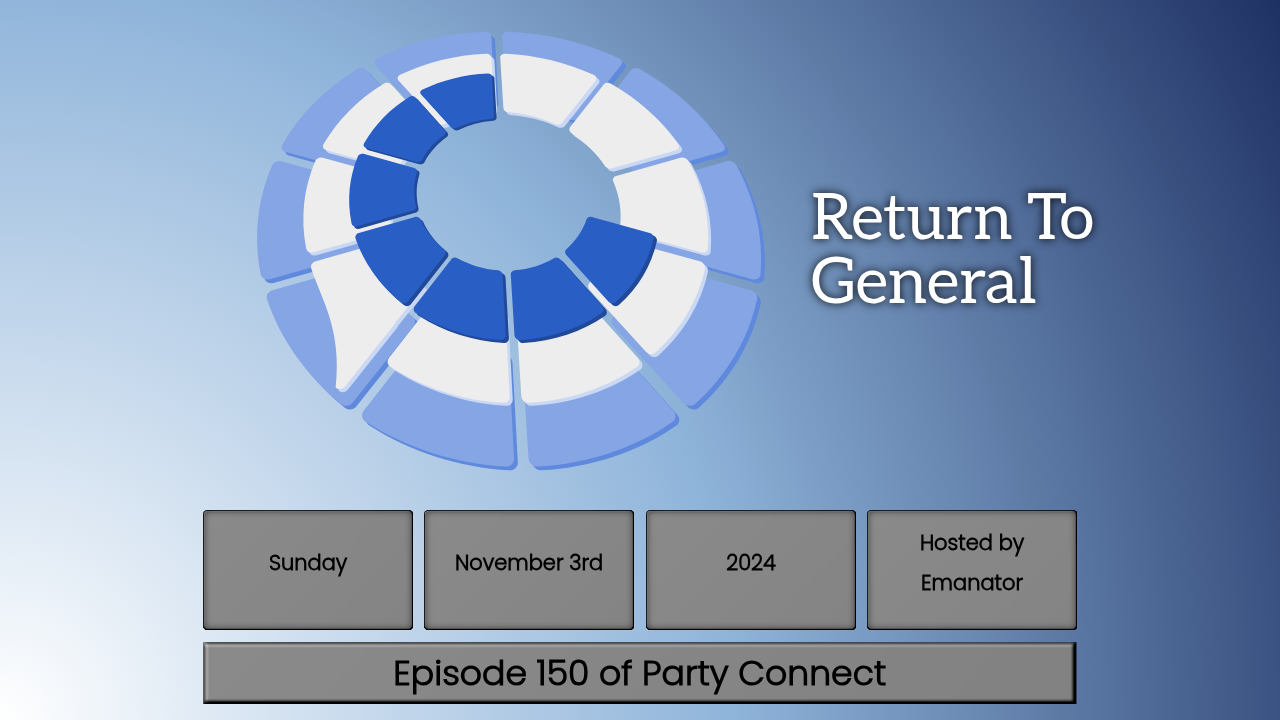 Return To General

Sunday

November 3rd

2024

Hosted by Emanator

Episode 150 of Party Connect